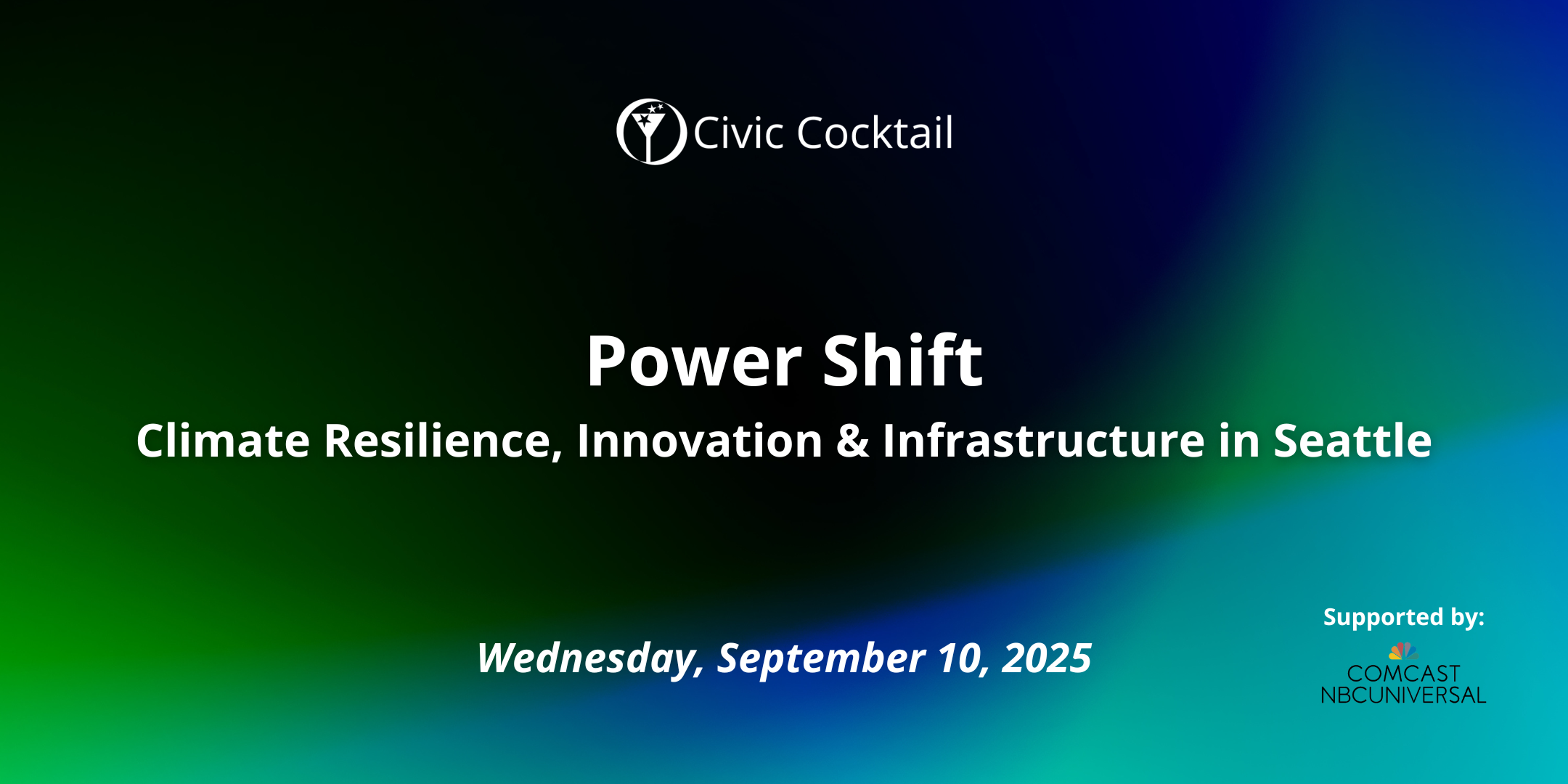 Civic Cocktail

Power Shift

Climate Resilience, Innovation & Infrastructure in Seattle

Wednesday, September 10, 2025

Supported by:

COMCAST
NBCUNIVERSAL